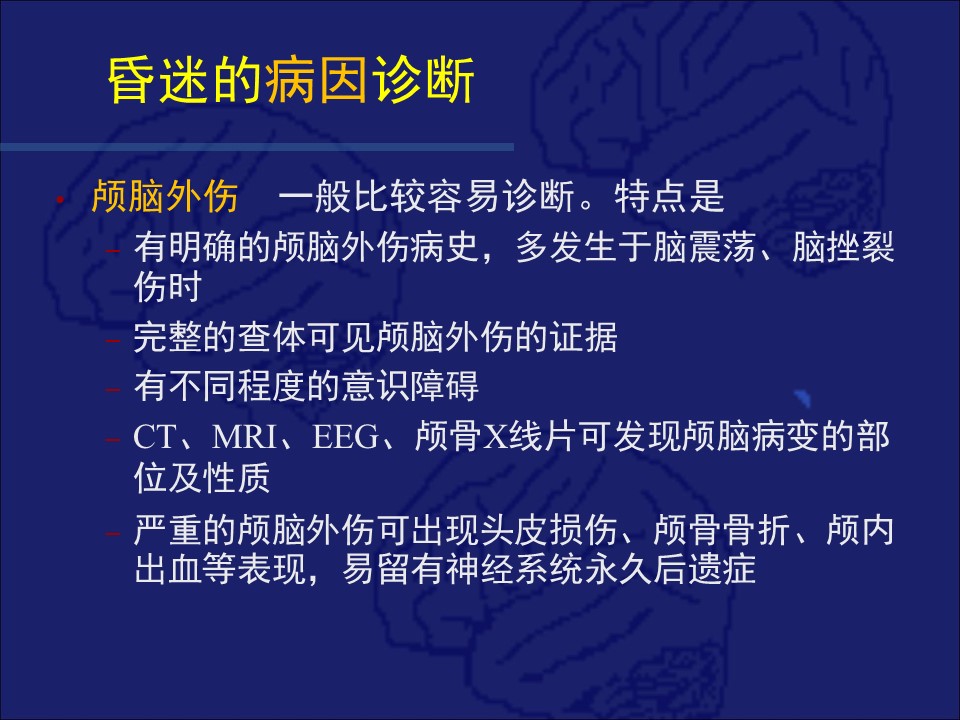 昏迷的病因诊断

• 颅脑外伤　一般比较容易诊断。特点是

– 有明确的颅脑外伤病史，多发生于脑震荡、脑挫裂伤时

– 完整的查体可见颅脑外伤的证据

– 有不同程度的意识障碍

– CT、MRI、EEG、颅骨X线片可发现颅脑病变的部位及性质

– 严重的颅脑外伤可出现头皮损伤、颅骨骨折、颅内出血等表现，易留有神经系统永久后遗症